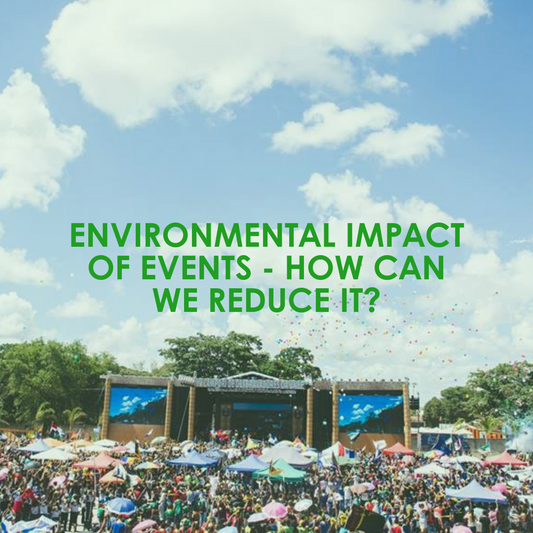 ENVIRONMENTAL IMPACT OF EVENTS - HOW CAN WE REDUCE IT?